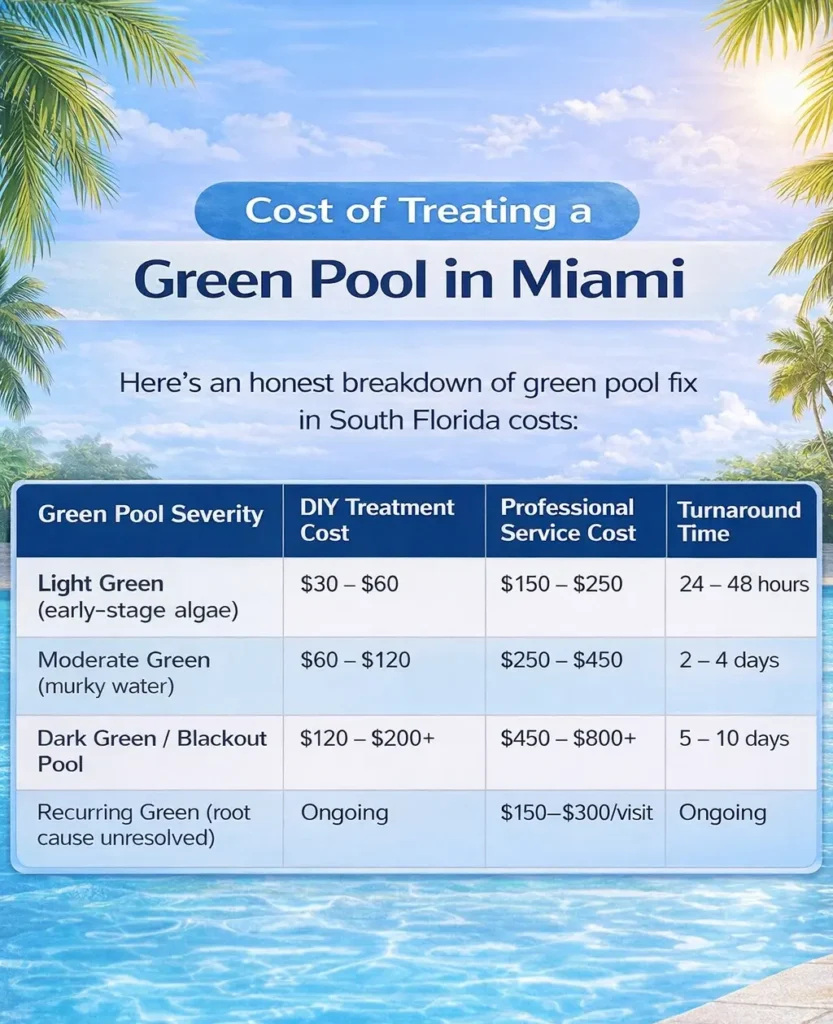 Cost of Treating a
Green Pool in Miami

Here's an honest breakdown of green pool fix in South Florida costs:

| Green Pool Severity | DIY Treatment Cost | Professional Service Cost | Turnaround Time |
|---|---|---|---|
| Light Green (early-stage algae) | \$30 – \$60 | \$150 – \$250 | 24 – 48 hours |
| Moderate Green (murky water) | \$60 – \$120 | \$250 – \$450 | 2 – 4 days |
| Dark Green / Blackout Pool | \$120 – \$200+ | \$450 – \$800+ | 5 – 10 days |
| Recurring Green (root cause unresolved) | Ongoing | \$150–\$300/visit | Ongoing |